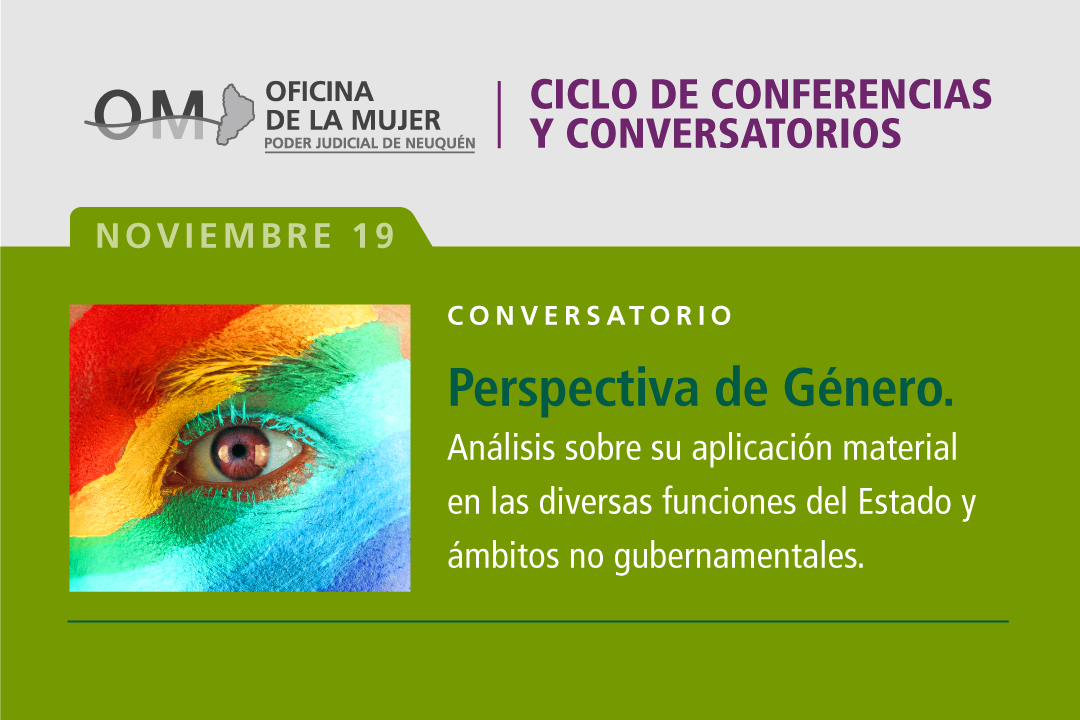 OM OFICINA DE LA MUJER
PODER JUDICIAL DE NEUQUÉN

CICLO DE CONFERENCIAS Y CONVERSATORIOS

NOVIEMBRE 19

CONVERSATORIO

Perspectiva de Género.

Análisis sobre su aplicación material en las diversas funciones del Estado y ámbitos no gubernamentales.